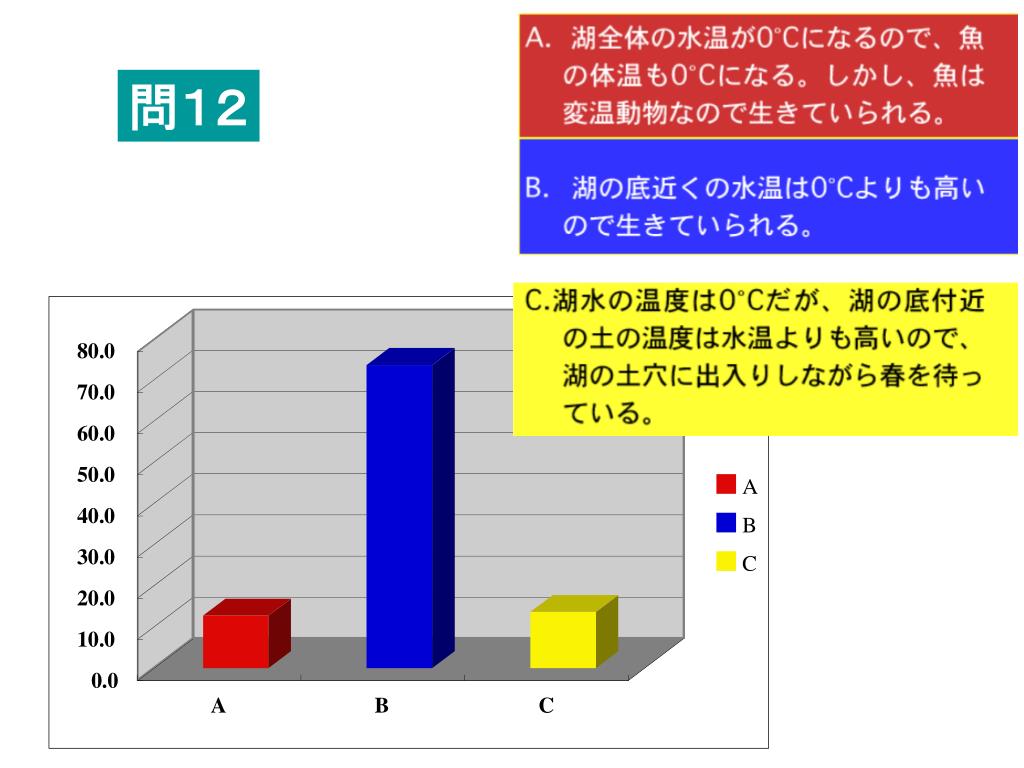 問12

A. 湖全体の水温が0°Cになるので、魚の体温も0°Cになる。しかし、魚は変温動物なので生きていられる。

B. 湖の底近くの水温は0°Cよりも高いので生きていられる。

C.湖水の温度は0°Cだが、湖の底付近の土の温度は水温よりも高いので、湖の土穴に出入りしながら春を待っている。

80.0
70.0
60.0
50.0
40.0
30.0
20.0
10.0
0.0

A
B
C

A
B
C